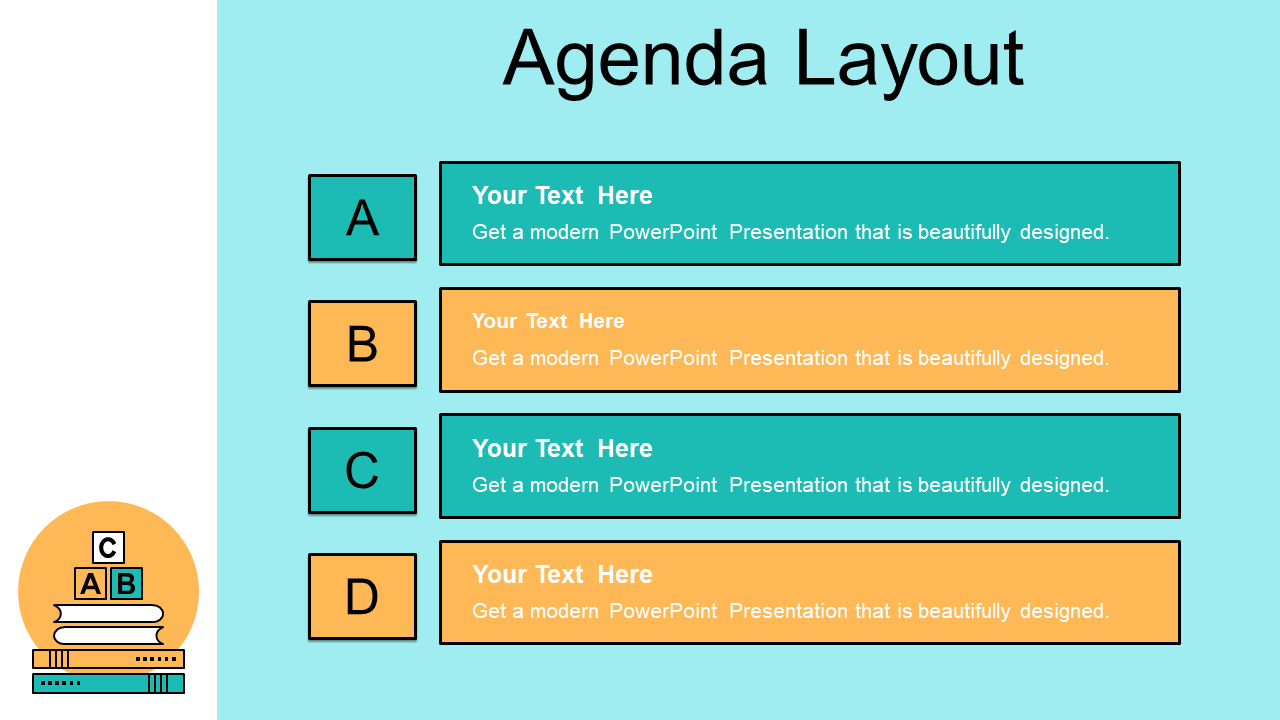 Agenda Layout

A

Your Text Here

Get a modern PowerPoint Presentation that is beautifully designed.

B

Your Text Here

Get a modern PowerPoint Presentation that is beautifully designed.

C

Your Text Here

Get a modern PowerPoint Presentation that is beautifully designed.

D

Your Text Here

Get a modern PowerPoint Presentation that is beautifully designed.

C

A B